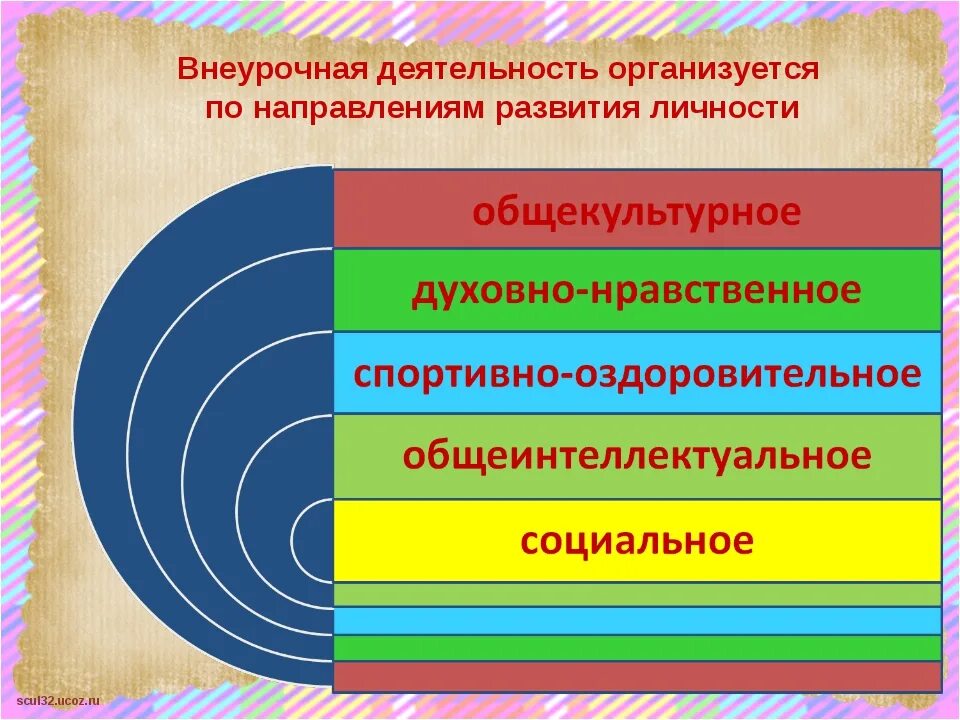 Внеурочная деятельность организуется по направлениям развития личности

общекультурное

духовно-нравственное

спортивно-оздоровительное

общеинтеллектуальное

социальное

scul32.ucoz.ru